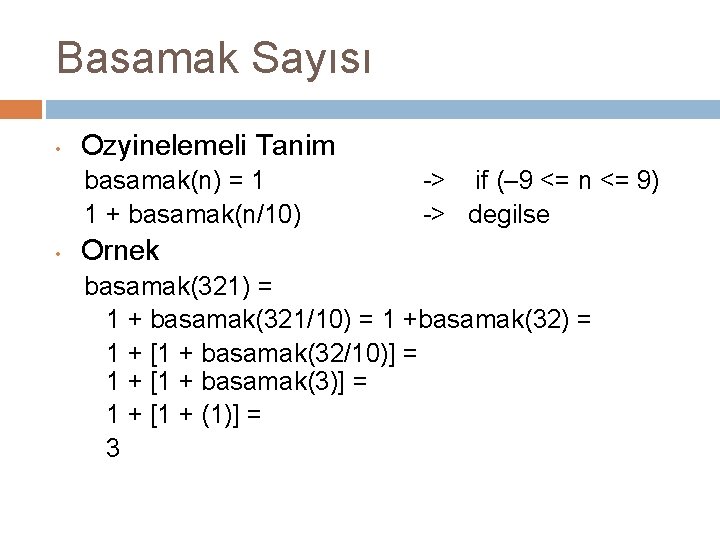 Basamak Sayısı

• Ozyinelemeli Tanim

basamak(n) = 1 -> if (–9 <= n <= 9)

1 + basamak(n/10) -> degilse

• Ornek

basamak(321) =

1 + basamak(321/10) = 1 +basamak(32) =

1 + [1 + basamak(32/10)] =

1 + [1 + basamak(3)] =

1 + [1 + (1)] =

3